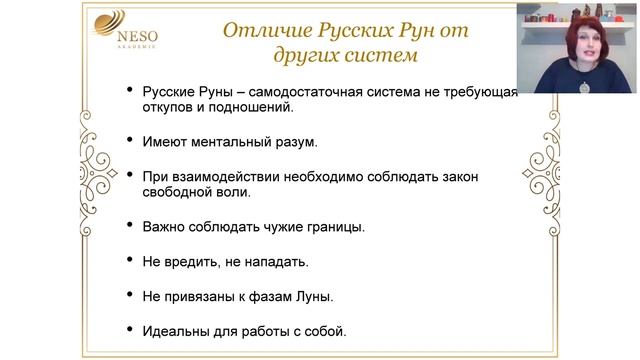 NESO
AKADEMIE

Отличие Русских Рун от других систем

• Русские Руны – самодостаточная система не требующая откупов и подношений.

• Имеют ментальный разум.

• При взаимодействии необходимо соблюдать закон свободной воли.

• Важно соблюдать чужие границы.

• Не вредить, не нападать.

• Не привязаны к фазам Луны.

• Идеальны для работы с собой.